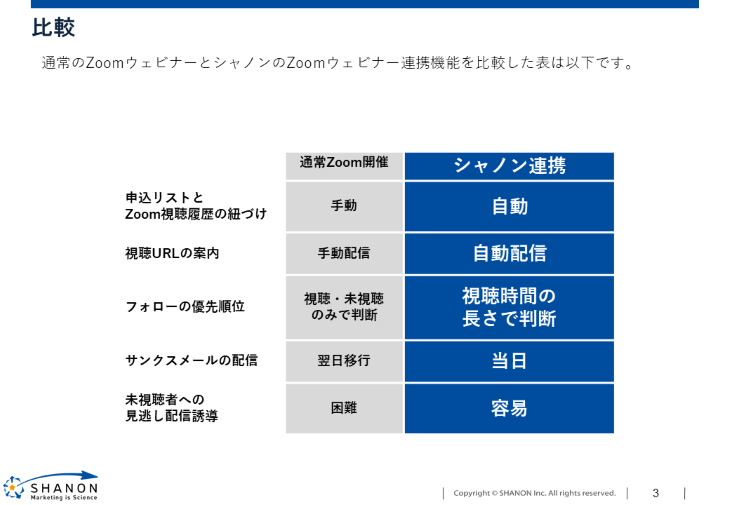 比較

通常のZoomウェビナーとシャノンのZoomウェビナー連携機能を比較した表は以下です。

| | 通常Zoom開催 | シャノン連携 |
|---|---|---|
| 申込リストと Zoom視聴履歴の紐づけ | 手動 | 自動 |
| 視聴URLの案内 | 手動配信 | 自動配信 |
| フォローの優先順位 | 視聴・未視聴のみで判断 | 視聴時間の長さで判断 |
| サンクスメールの配信 | 翌日移行 | 当日 |
| 未視聴者への見逃し配信誘導 | 困難 | 容易 |

SHANON Marketing is Science

Copyright © SHANON Inc. All rights reserved. 3